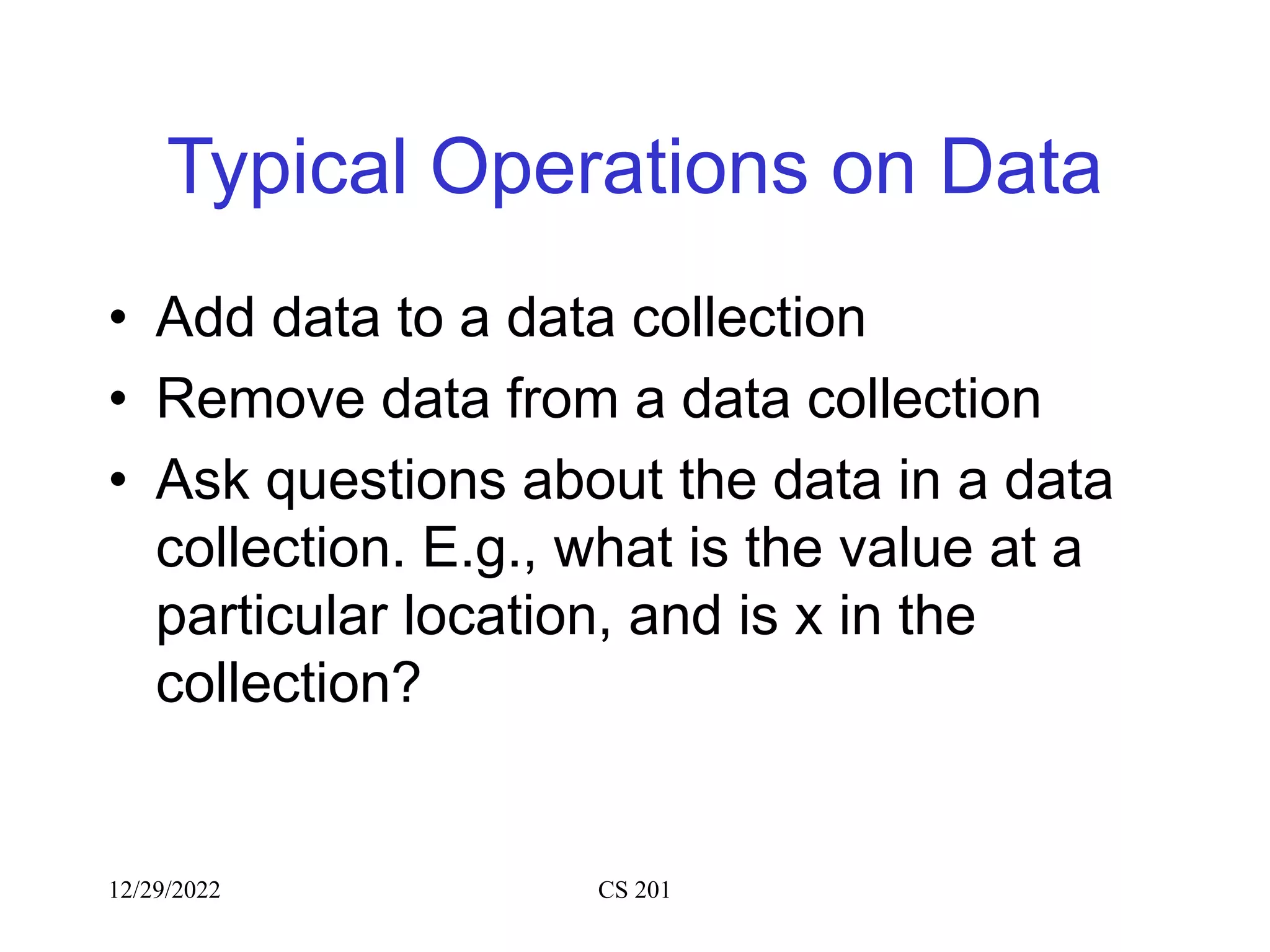 Typical Operations on Data

• Add data to a data collection
• Remove data from a data collection
• Ask questions about the data in a data collection. E.g., what is the value at a particular location, and is x in the collection?

12/29/2022

CS 201